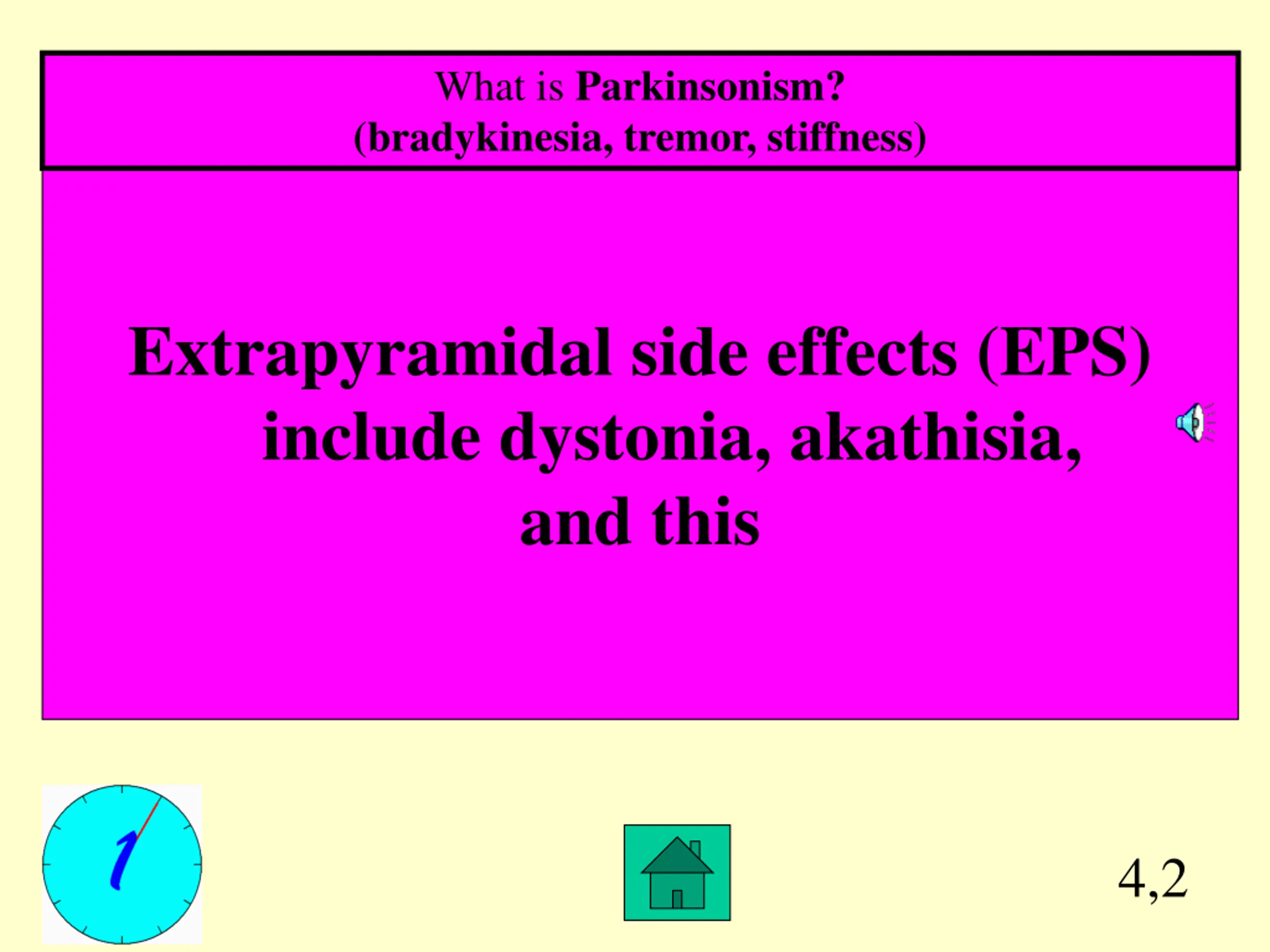 What is Parkinsonism?
(bradykinesia, tremor, stiffness)

Extrapyramidal side effects (EPS) include dystonia, akathisia, and this

1

4,2